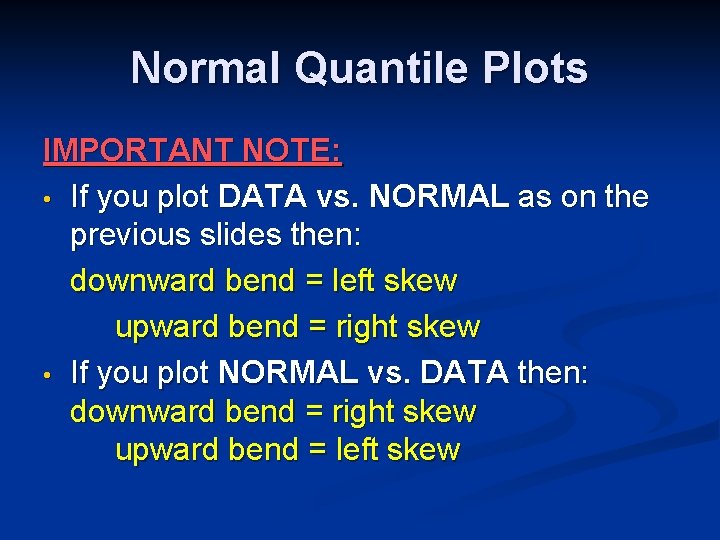 Normal Quantile Plots

IMPORTANT NOTE:

• If you plot DATA vs. NORMAL as on the previous slides then:

downward bend = left skew

upward bend = right skew

• If you plot NORMAL vs. DATA then:

downward bend = right skew

upward bend = left skew